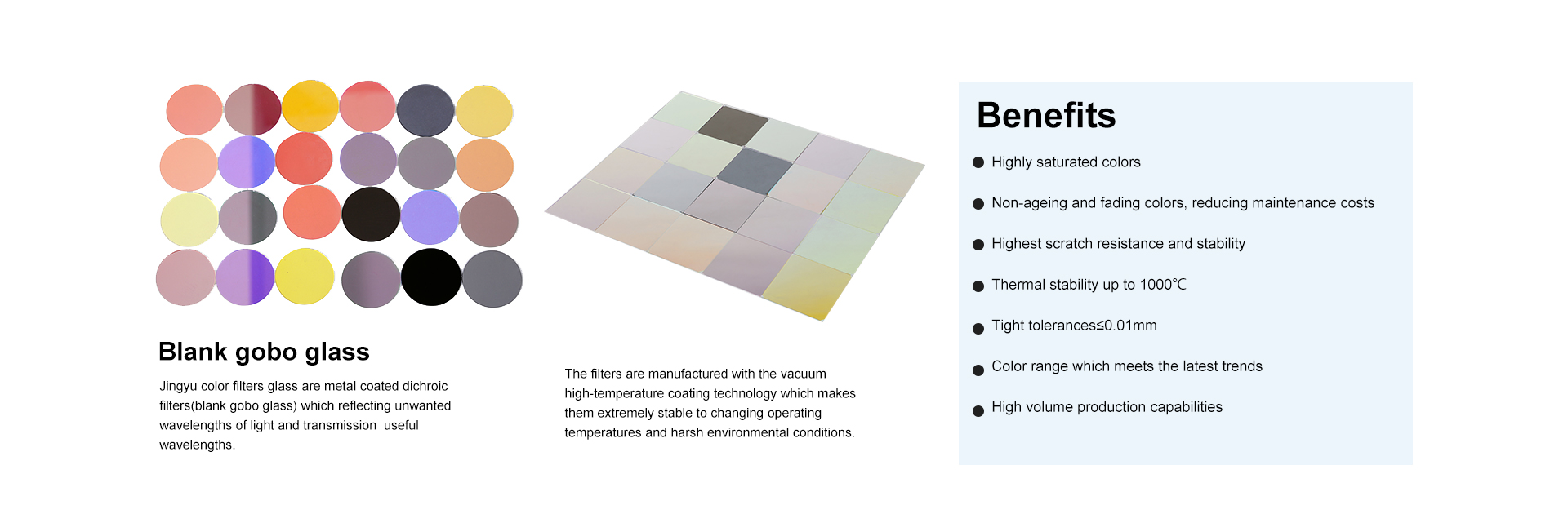 Blank gobo glass

Jingyu color filters glass are metal coated dichroic filters(blank gobo glass) which reflecting unwanted wavelengths of light and transmission useful wavelengths.

The filters are manufactured with the vacuum high-temperature coating technology which makes them extremely stable to changing operating temperatures and harsh environmental conditions.

Benefits

● Highly saturated colors

● Non-ageing and fading colors, reducing maintenance costs

● Highest scratch resistance and stability

● Thermal stability up to 1000℃

● Tight tolerances≤0.01mm

● Color range which meets the latest trends

● High volume production capabilities